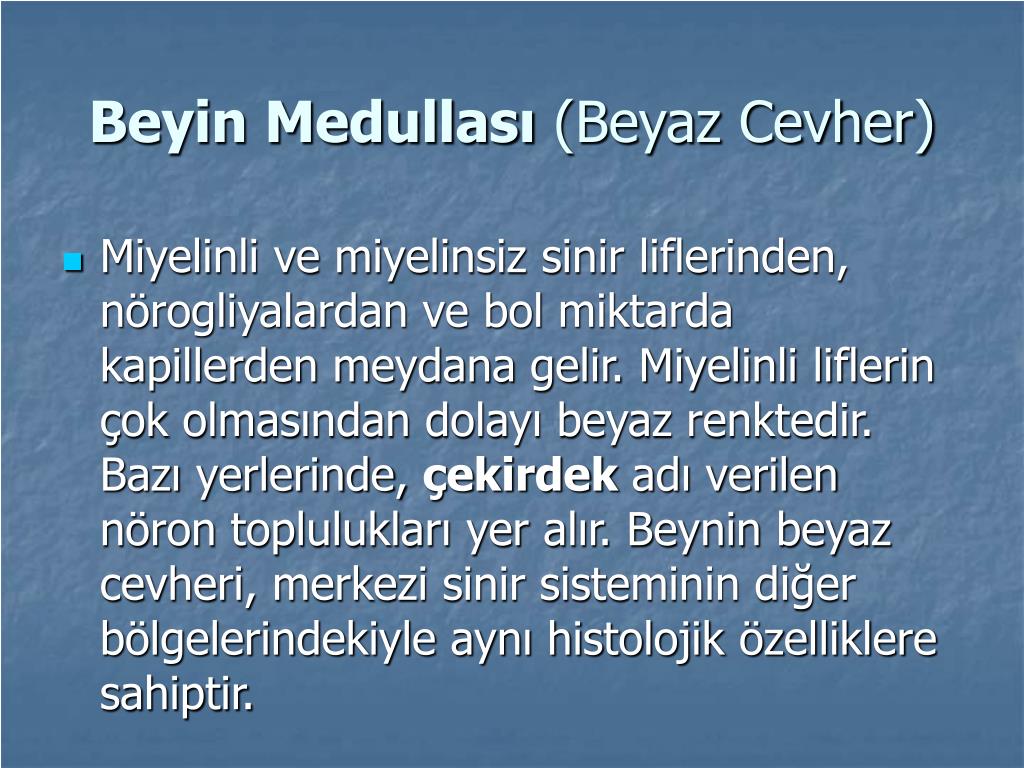 Beyin Medullası (Beyaz Cevher)

Miyelinli ve miyelinsiz sinir liflerinden, nörogliyalardan ve bol miktarda kapillerden meydana gelir. Miyelinli liflerin çok olmasından dolayı beyaz renktedir. Bazı yerlerinde, çekirdek adı verilen nöron toplulukları yer alır. Beynin beyaz cevheri, merkezi sinir sisteminin diğer bölgelerindekiyle aynı histolojik özelliklere sahiptir.